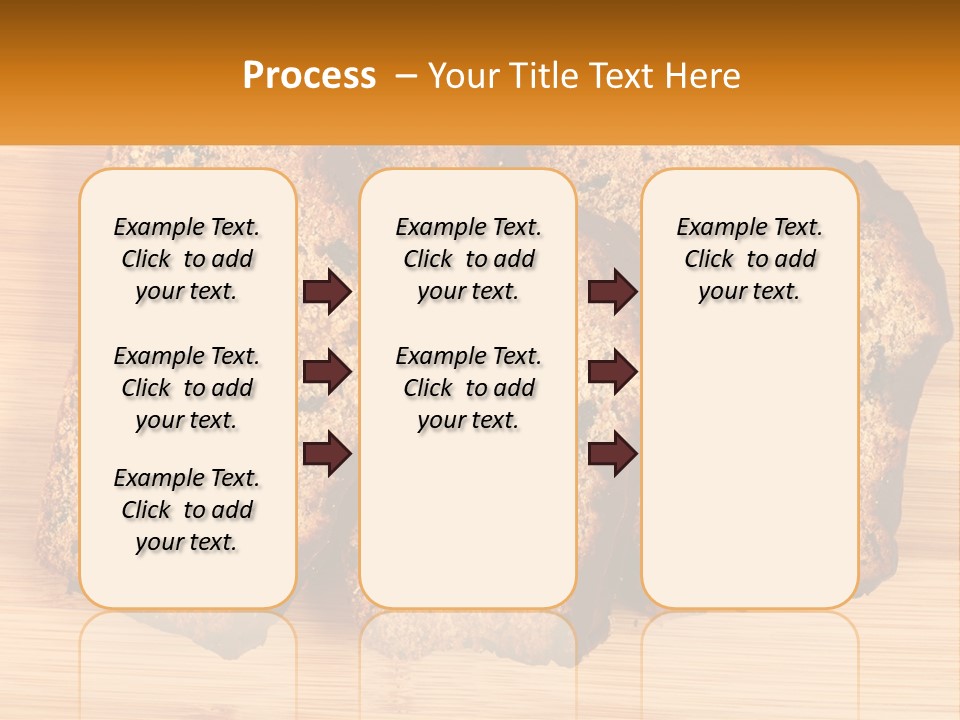 Process – Your Title Text Here

Example Text. Click to add your text.

Example Text. Click to add your text.

Example Text. Click to add your text.

Example Text. Click to add your text.

Example Text. Click to add your text.

Example Text. Click to add your text.